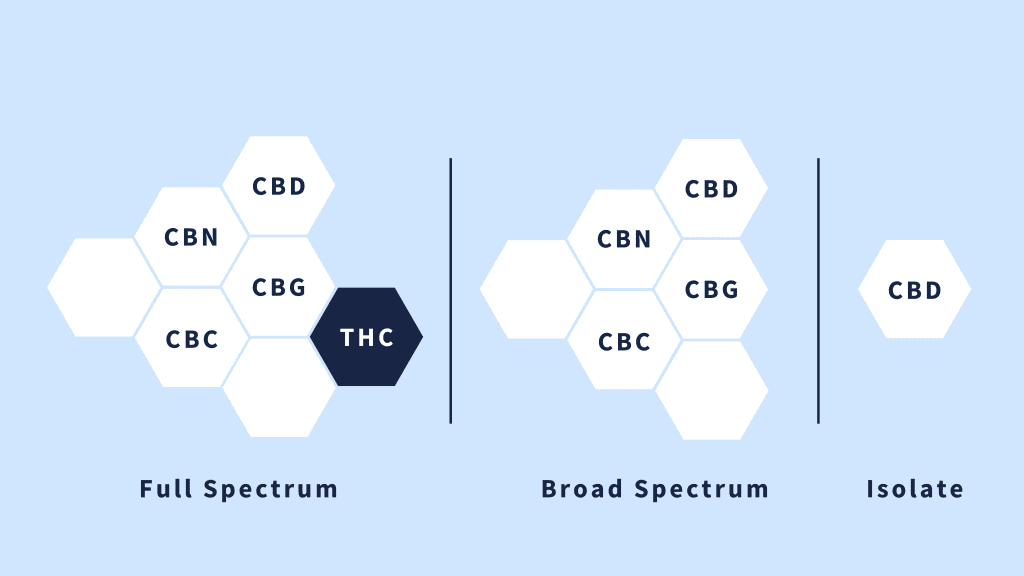 CBD
CBN
CBG
CBC
THC

Full Spectrum

CBD
CBN
CBG
CBC

Broad Spectrum

CBD

Isolate